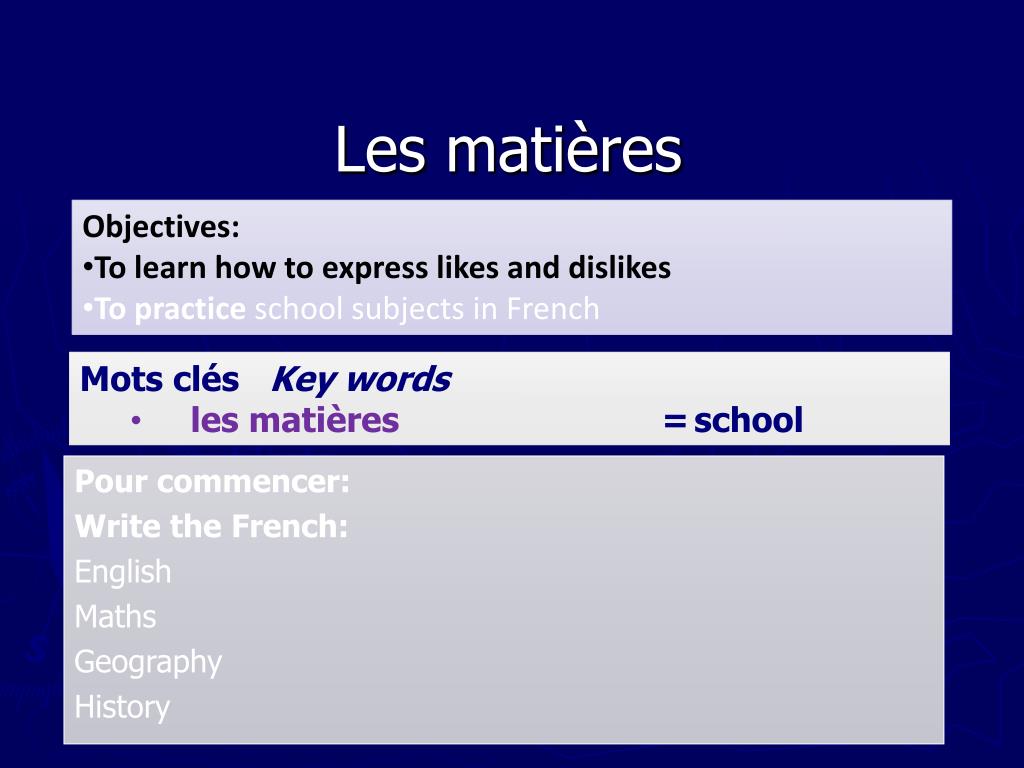 Les matières

Objectives:
•To learn how to express likes and dislikes
•To practice school subjects in French

Mots clés Key words
• les matières = school

Pour commencer:
Write the French:
English
Maths
Geography
History